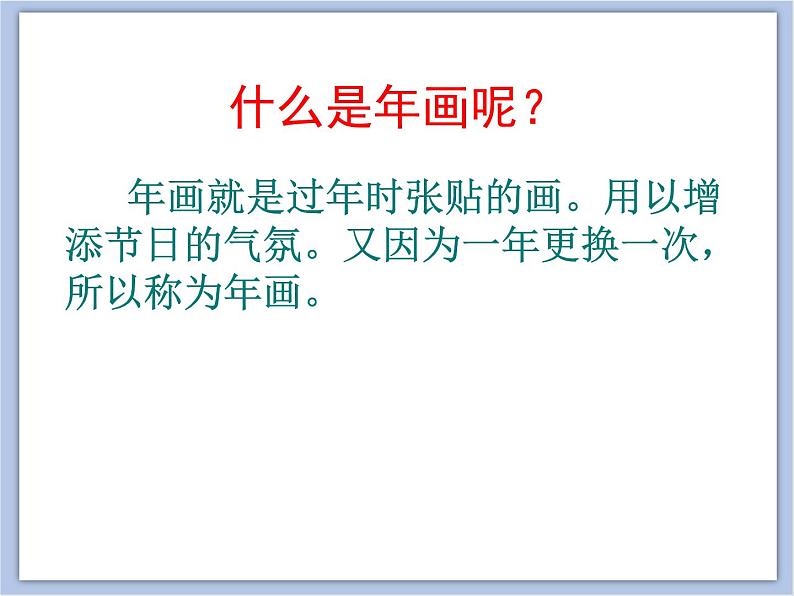 什么是年画呢？

年画就是过年时张贴的画。用以增添节日的气氛。又因为一年更换一次，所以称为年画。